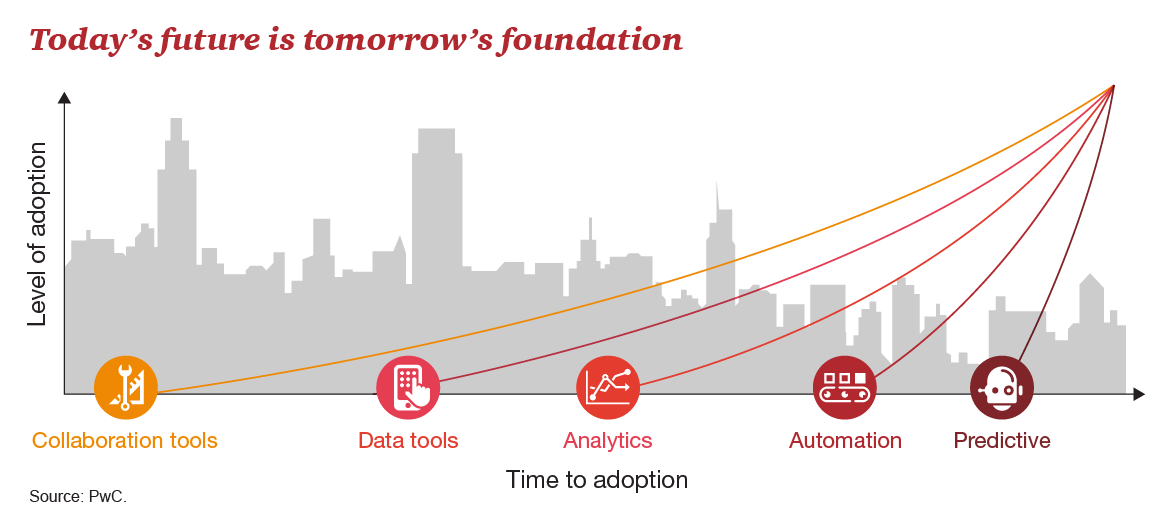 Today's future is tomorrow's foundation

Level of adoption

Collaboration tools

Data tools

Analytics

Automation

Predictive

Time to adoption

Source: PwC.